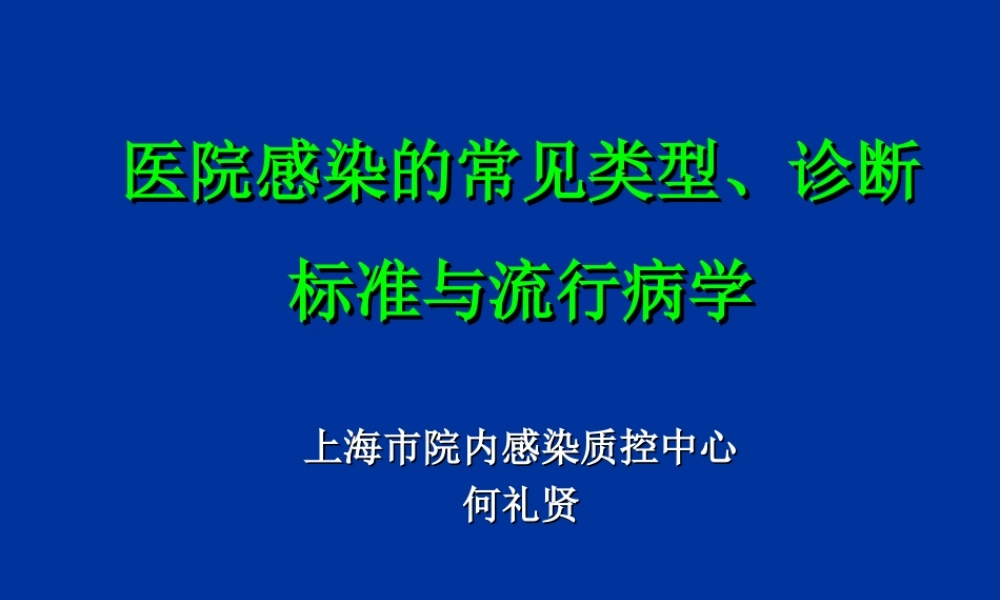 医院感染的常见类型、诊断标准与流行病学

上海市院内感染质控中心
何礼贤